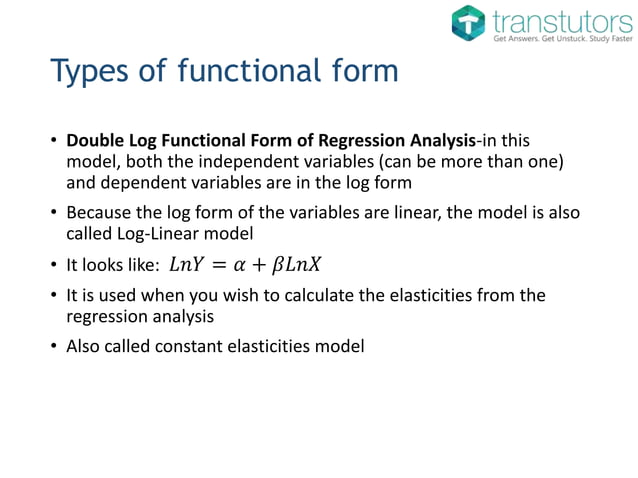 transtutors
Get Answers. Get Unstuck. Study Faster

Types of functional form

• Double Log Functional Form of Regression Analysis-in this model, both the independent variables (can be more than one) and dependent variables are in the log form

• Because the log form of the variables are linear, the model is also called Log-Linear model

• It looks like: $LnY = \alpha + \beta LnX$

• It is used when you wish to calculate the elasticities from the regression analysis

• Also called constant elasticities model